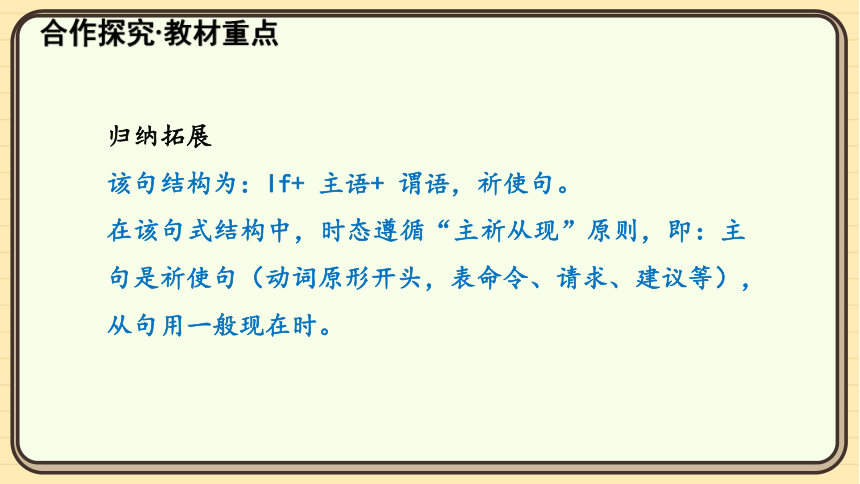 合作探究·教材重点

归纳拓展

该句结构为：If+ 主语+ 谓语，祈使句。

在该句式结构中，时态遵循“主祈从现”原则，即：主句是祈使句（动词原形开头，表命令、请求、建议等），从句用一般现在时。